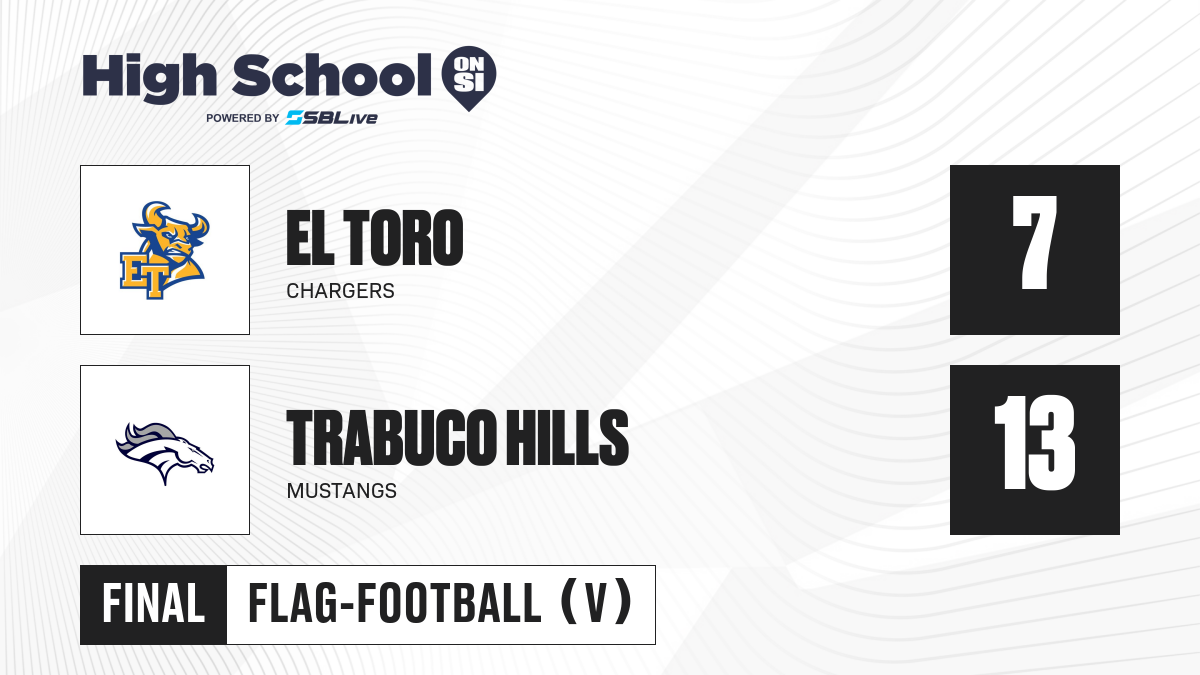 High School ON SI
POWERED BY SBLive

ET

EL TORO
CHARGERS

7

TRABUCO HILLS
MUSTANGS

13

FINAL
FLAG-FOOTBALL (V)